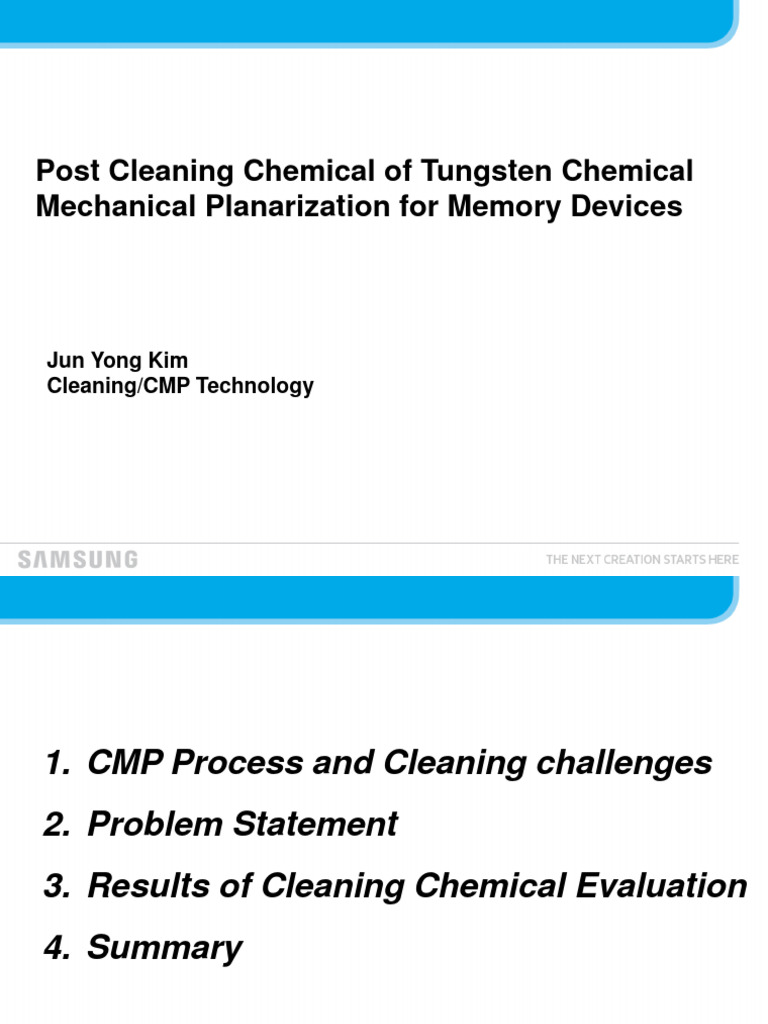 Post Cleaning Chemical of Tungsten Chemical Mechanical Planarization for Memory Devices

Jun Yong Kim
Cleaning/CMP Technology

SAMSUNG

THE NEXT CREATION STARTS HERE

1. CMP Process and Cleaning challenges
2. Problem Statement
3. Results of Cleaning Chemical Evaluation
4. Summary